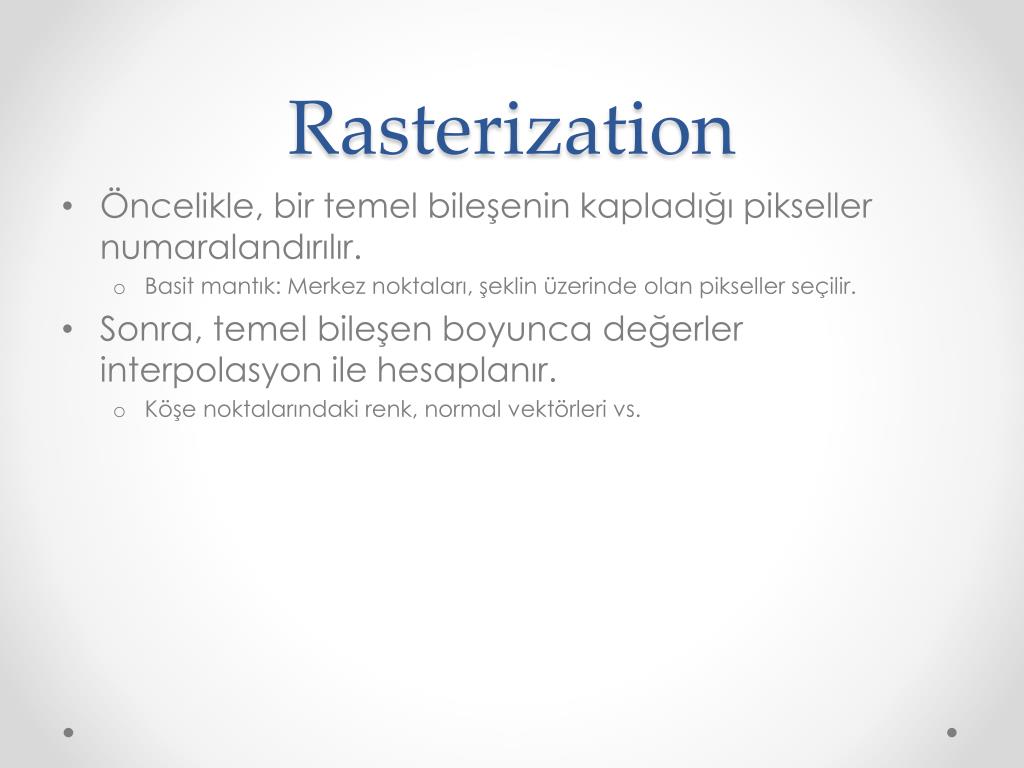 Rasterization

• Öncelikle, bir temel bileşenin kapladığı pikseller numaralandırılır.
  o Basit mantık: Merkez noktaları, şeklin üzerinde olan pikseller seçilir.
• Sonra, temel bileşen boyunca değerler interpolasyon ile hesaplanır.
  o Köşe noktalarındaki renk, normal vektörleri vs.